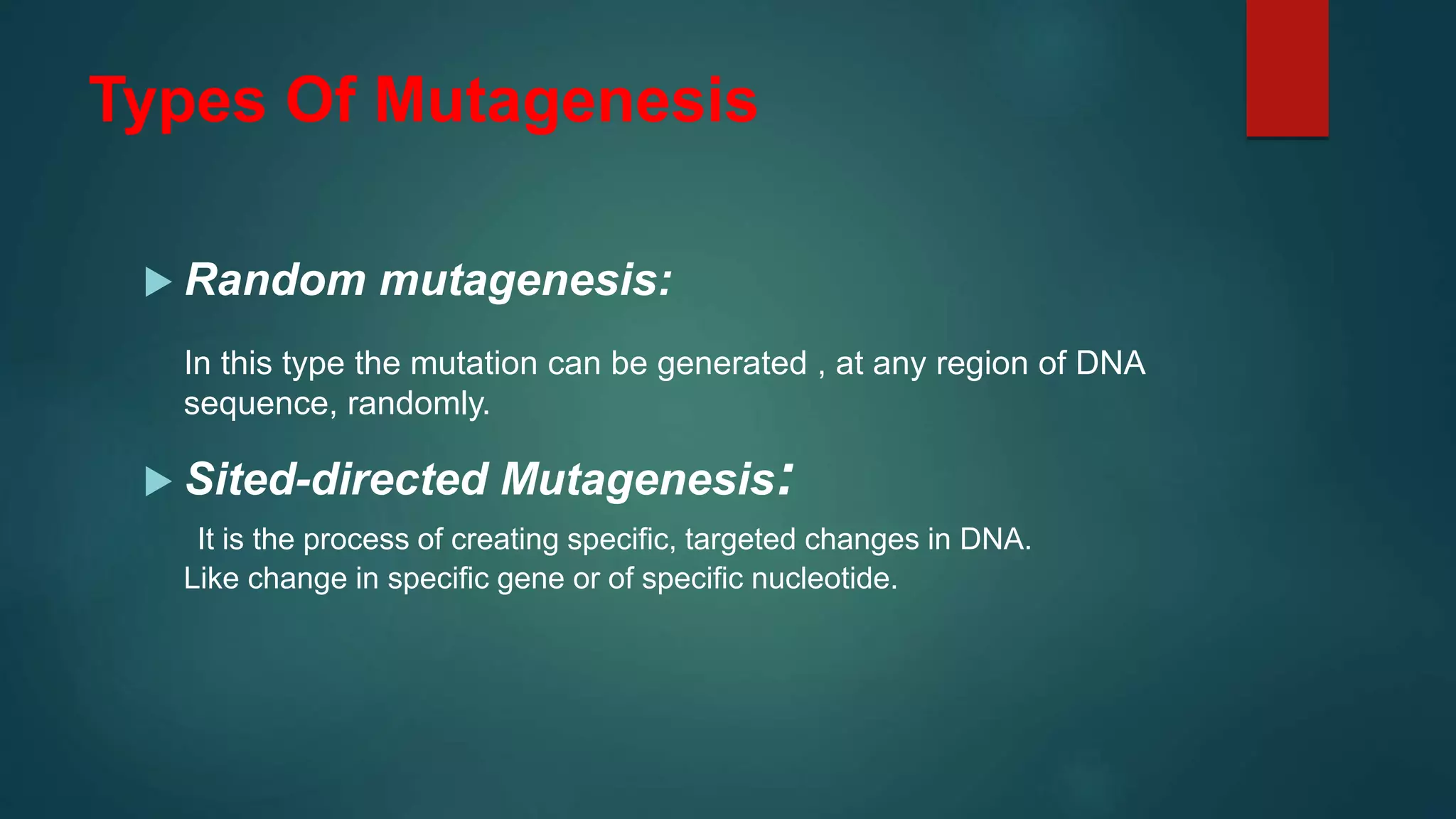 Types Of Mutagenesis

Random mutagenesis:

In this type the mutation can be generated , at any region of DNA sequence, randomly.

Sited-directed Mutagenesis:

It is the process of creating specific, targeted changes in DNA. Like change in specific gene or of specific nucleotide.